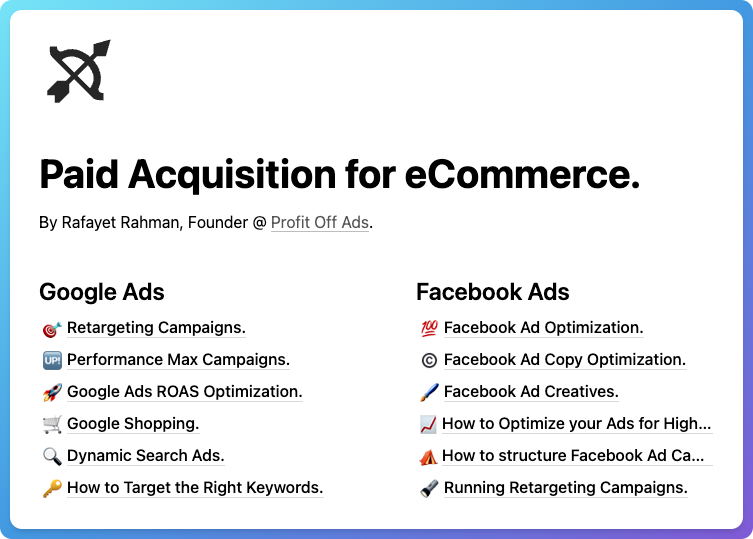 Paid Acquisition for eCommerce.

By Rafayet Rahman, Founder @ Profit Off Ads.

Google Ads

🎯 Retargeting Campaigns.

🆙 Performance Max Campaigns.

🚀 Google Ads ROAS Optimization.

🛒 Google Shopping.

🔍 Dynamic Search Ads.

🔑 How to Target the Right Keywords.

Facebook Ads

💯 Facebook Ad Optimization.

© Facebook Ad Copy Optimization.

🖌️ Facebook Ad Creatives.

📈 How to Optimize your Ads for High...

⛺ How to structure Facebook Ad Ca...

🔦 Running Retargeting Campaigns.